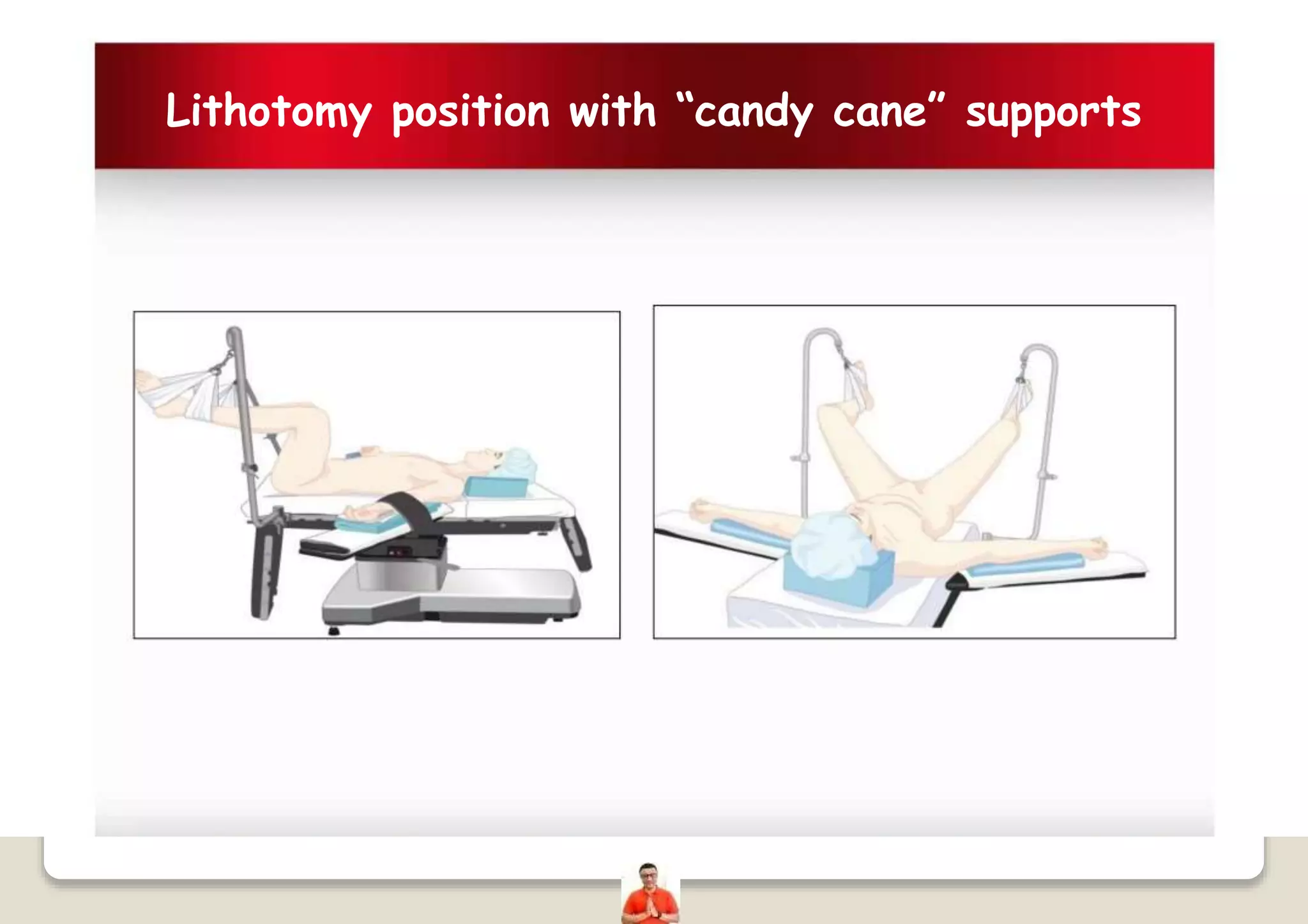 Lithotomy position with “candy cane” supports